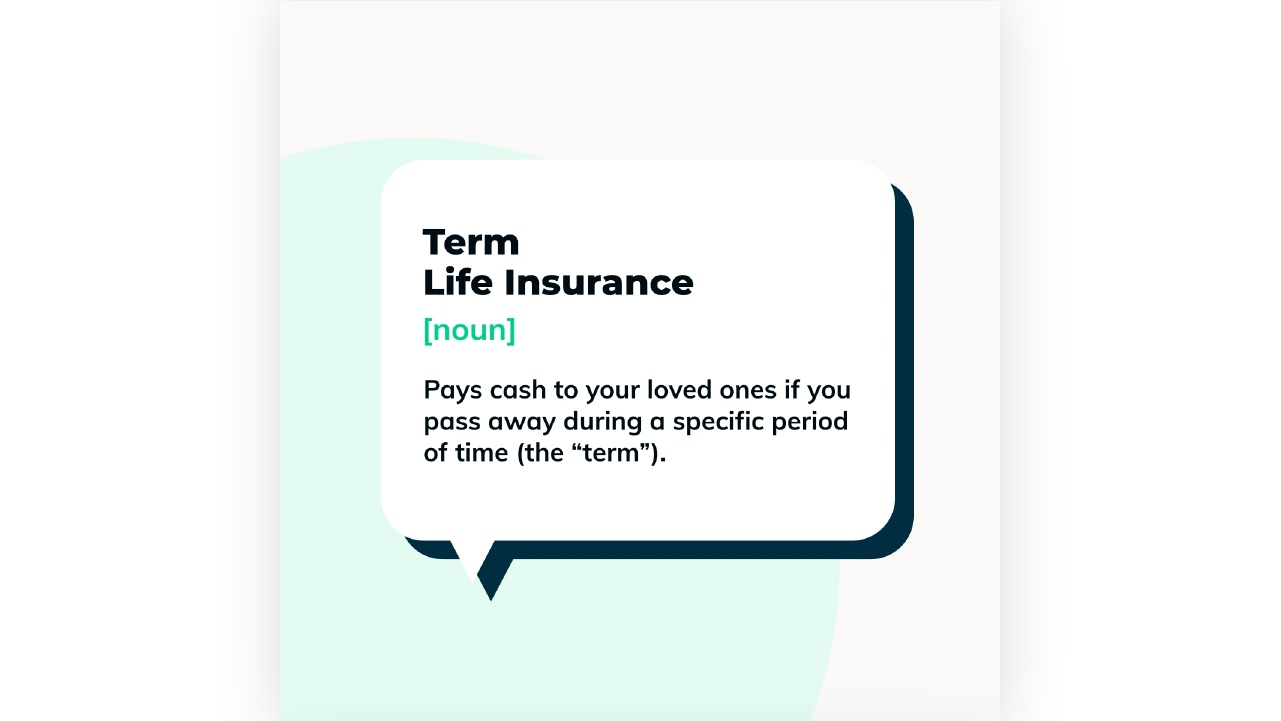 Term
Life Insurance

[noun]

Pays cash to your loved ones if you pass away during a specific period of time (the “term”).